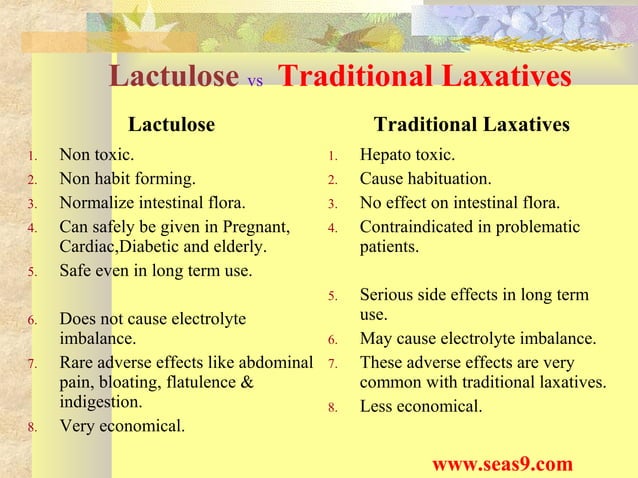 Lactulose vs Traditional Laxatives

Lactulose

1. Non toxic.
2. Non habit forming.
3. Normalize intestinal flora.
4. Can safely be given in Pregnant, Cardiac,Diabetic and elderly.
5. Safe even in long term use.
6. Does not cause electrolyte imbalance.
7. Rare adverse effects like abdominal pain, bloating, flatulence & indigestion.
8. Very economical.

Traditional Laxatives

1. Hepato toxic.
2. Cause habituation.
3. No effect on intestinal flora.
4. Contraindicated in problematic patients.
5. Serious side effects in long term use.
6. May cause electrolyte imbalance.
7. These adverse effects are very common with traditional laxatives.
8. Less economical.

www.seas9.com